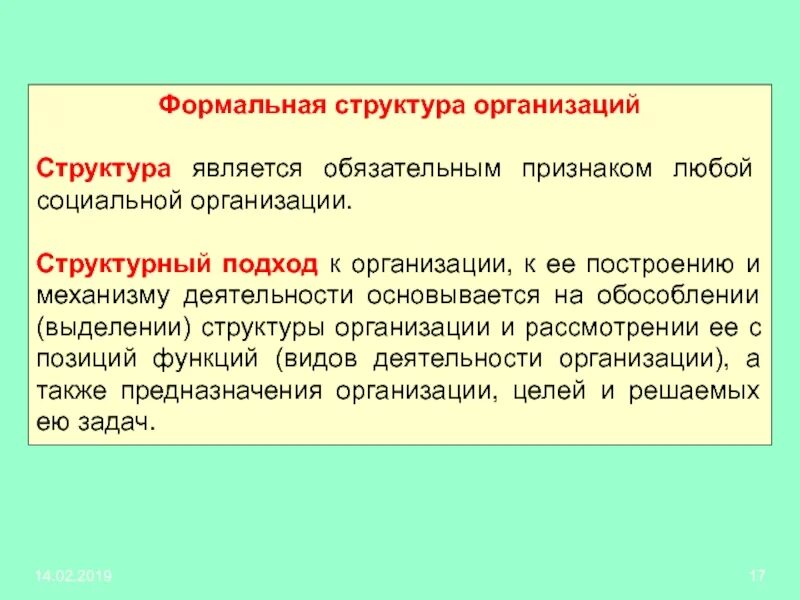 Формальная структура организаций

Структура является обязательным признаком любой социальной организации.

Структурный подход к организации, к ее построению и механизму деятельности основывается на обособлении (выделении) структуры организации и рассмотрении ее с позиций функций (видов деятельности организации), а также предназначения организации, целей и решаемых ею задач.

14.02.2019

17